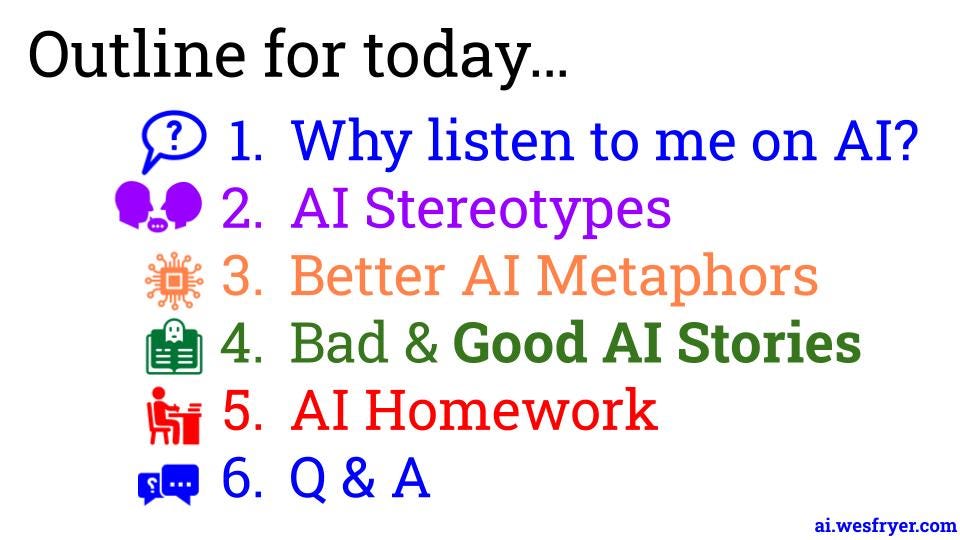 Outline for today...

1. Why listen to me on AI?
2. AI Stereotypes
3. Better AI Metaphors
4. Bad & Good AI Stories
5. AI Homework
6. Q & A

ai.wesfryer.com